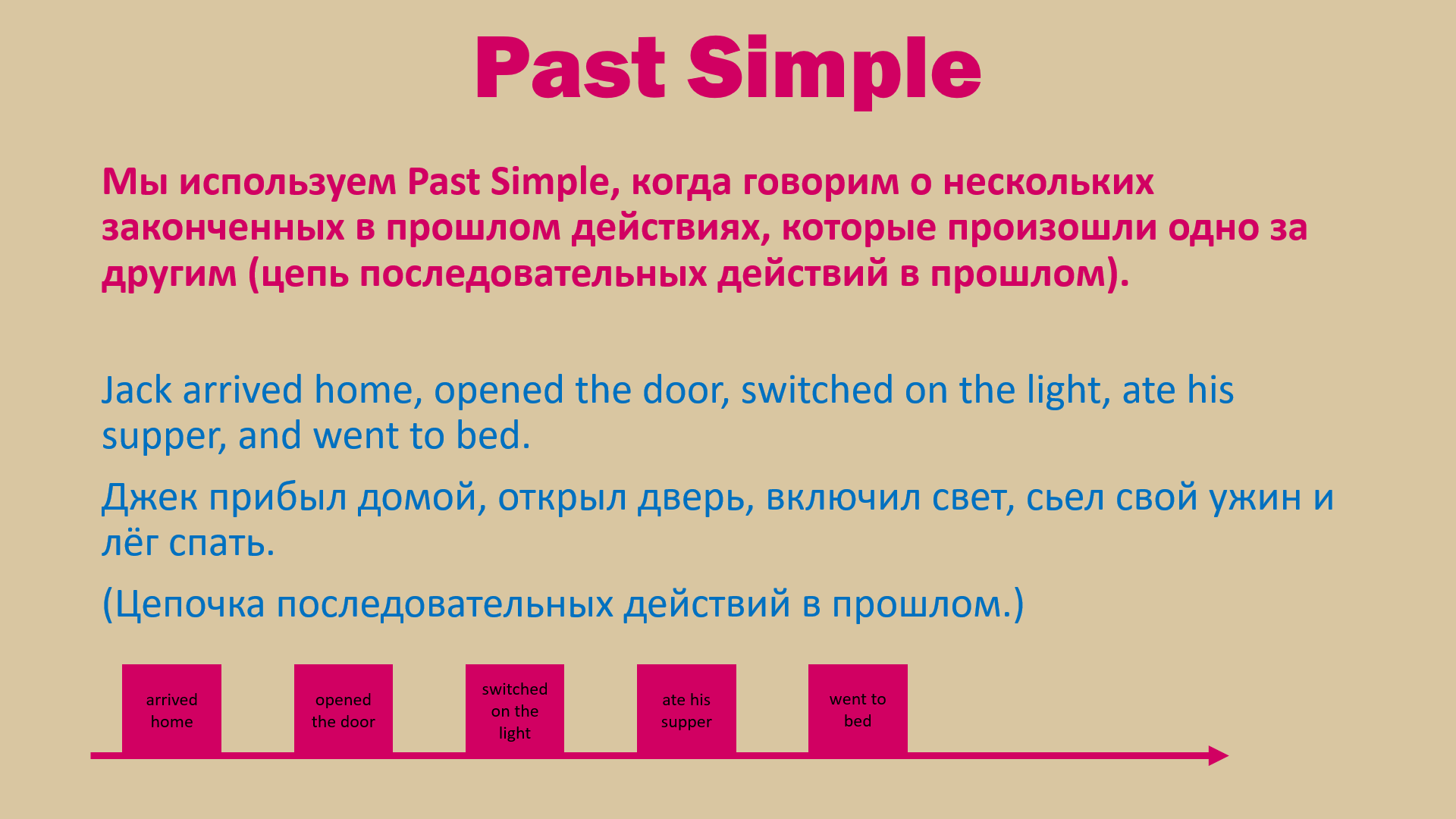 Past Simple

Мы используем Past Simple, когда говорим о нескольких законченных в прошлом действиях, которые произошли одно за другим (цепь последовательных действий в прошлом).

Jack arrived home, opened the door, switched on the light, ate his supper, and went to bed.

Джек прибыл домой, открыл дверь, включил свет, сьел свой ужин и лёг спать.

(Цепочка последовательных действий в прошлом.)

arrived home

opened the door

switched on the light

ate his supper

went to bed